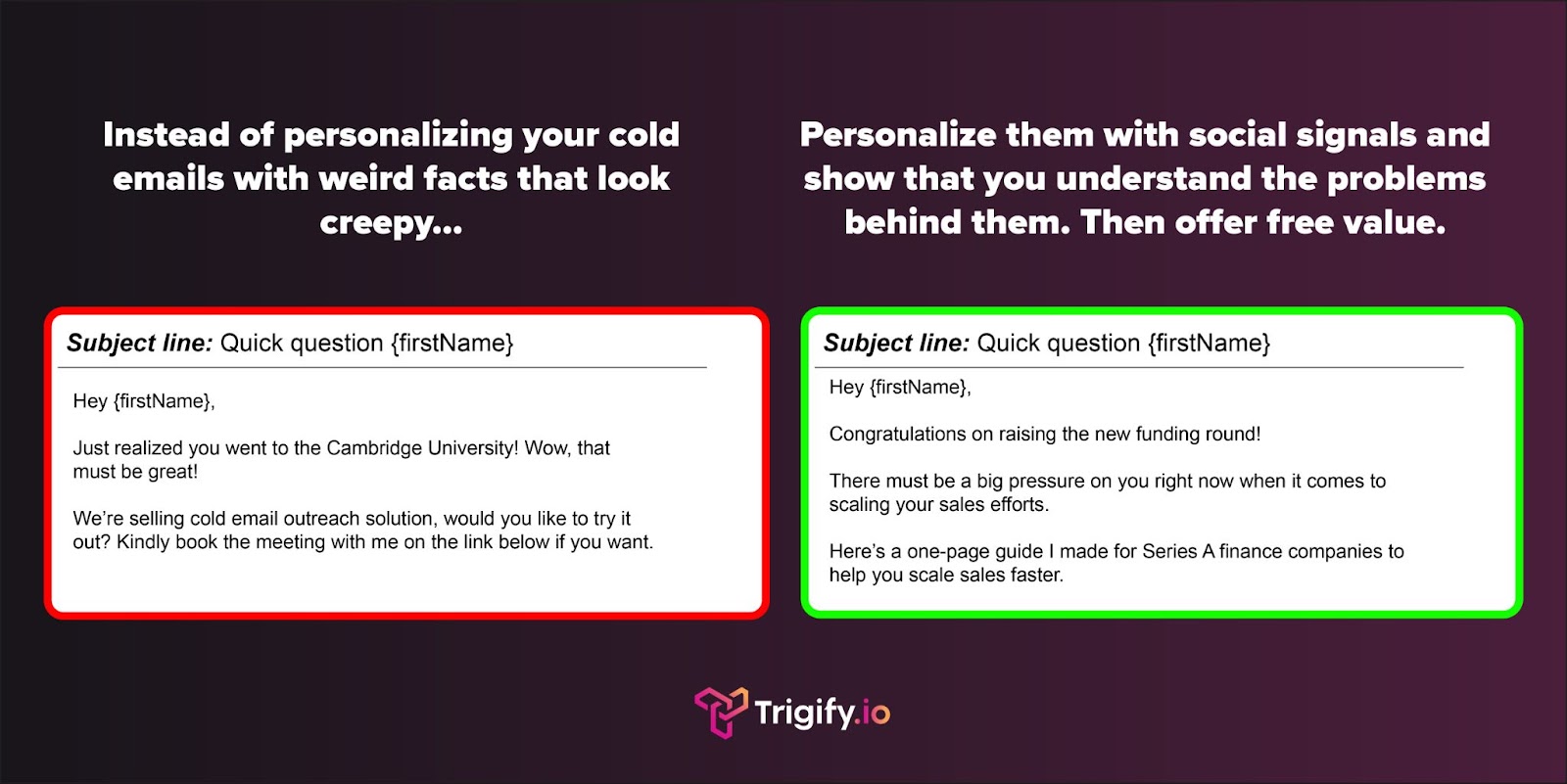 Instead of personalizing your cold emails with weird facts that look creepy...

Subject line: Quick question {firstName}

Hey {firstName},

Just realized you went to the Cambridge University! Wow, that must be great!

We're selling cold email outreach solution, would you like to try it out? Kindly book the meeting with me on the link below if you want.

Personalize them with social signals and show that you understand the problems behind them. Then offer free value.

Subject line: Quick question {firstName}

Hey {firstName},

Congratulations on raising the new funding round!

There must be a big pressure on you right now when it comes to scaling your sales efforts.

Here's a one-page guide I made for Series A finance companies to help you scale sales faster.

Trigify.io